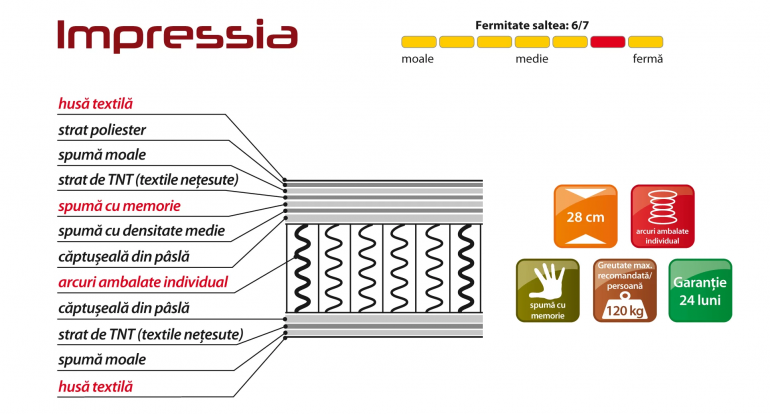 Impressia

Fermitate saltea: 6/7

moale medie fermă

husă textilă
strat poliester
spumă moale
strat de TNT (textile nețesute)
spumă cu memorie
spumă cu densitate medie
căptușeală din pâslă
arcuri ambalate individual
căptușeală din pâslă
strat de TNT (textile nețesute)
spumă moale
husă textilă

28 cm

arcuri ambalate individual

spumă cu memorie

Greutate max. recomandată/ persoană

120 kg

Garanție 24 luni